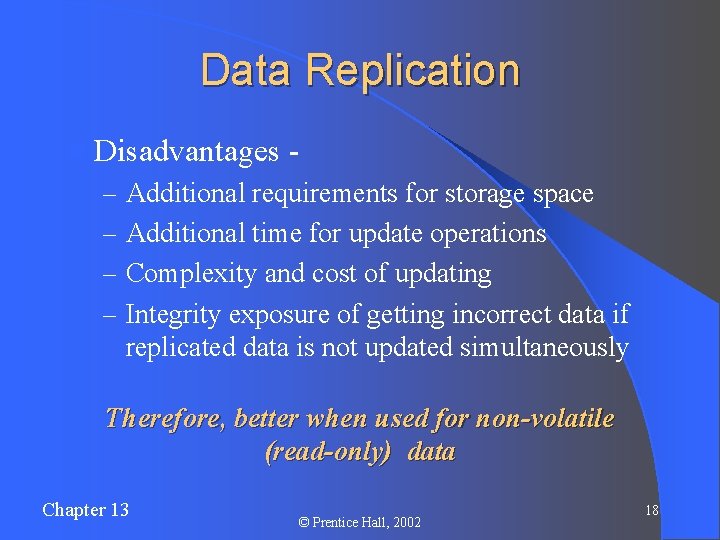 Data Replication

Disadvantages -

– Additional requirements for storage space
– Additional time for update operations
– Complexity and cost of updating
– Integrity exposure of getting incorrect data if replicated data is not updated simultaneously

Therefore, better when used for non-volatile (read-only) data

Chapter 13

© Prentice Hall, 2002

18